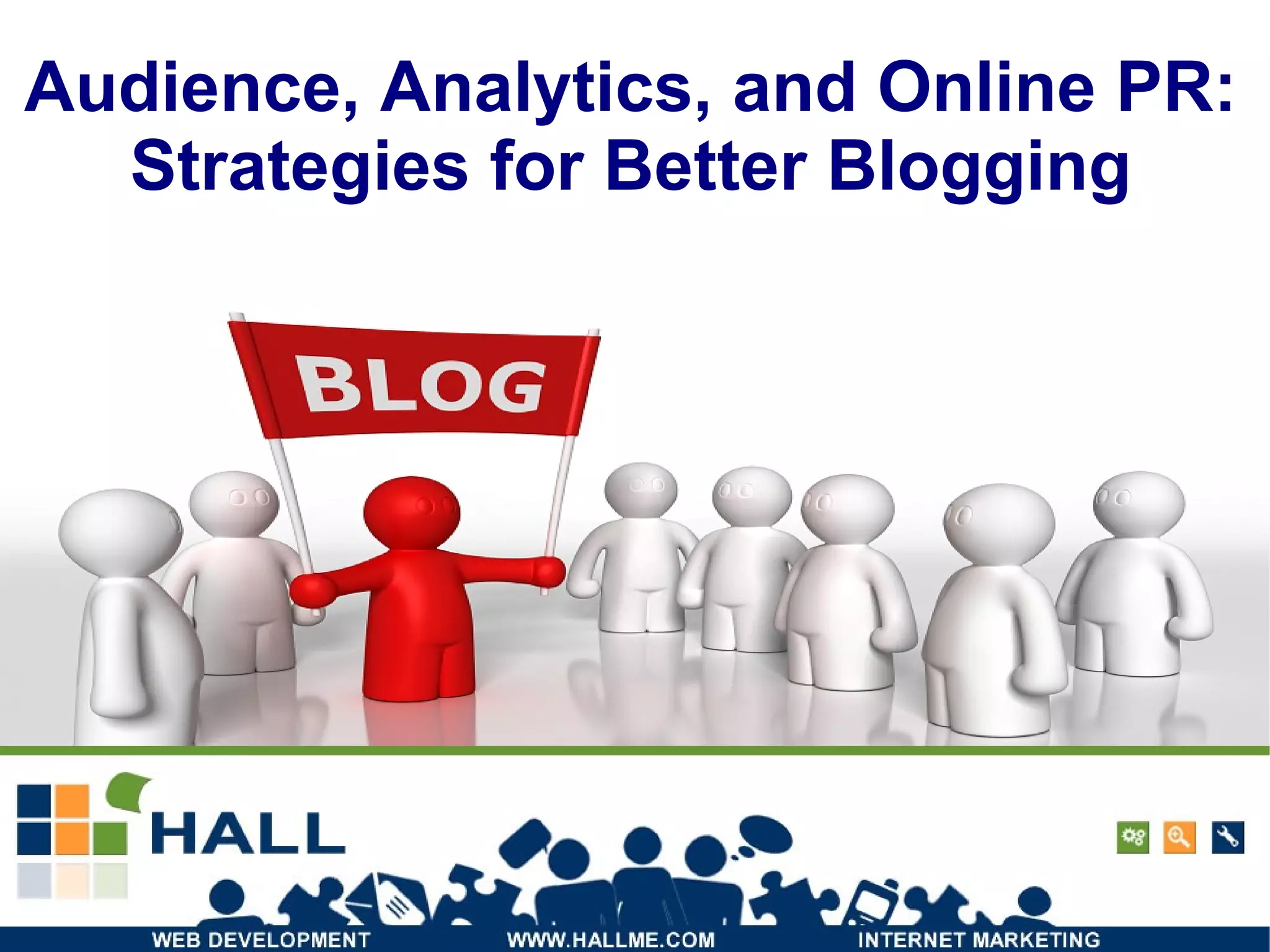 Audience, Analytics, and Online PR: Strategies for Better Blogging

BLOG

HALL

WEB DEVELOPMENT WWW.HALLME.COM INTERNET MARKETING